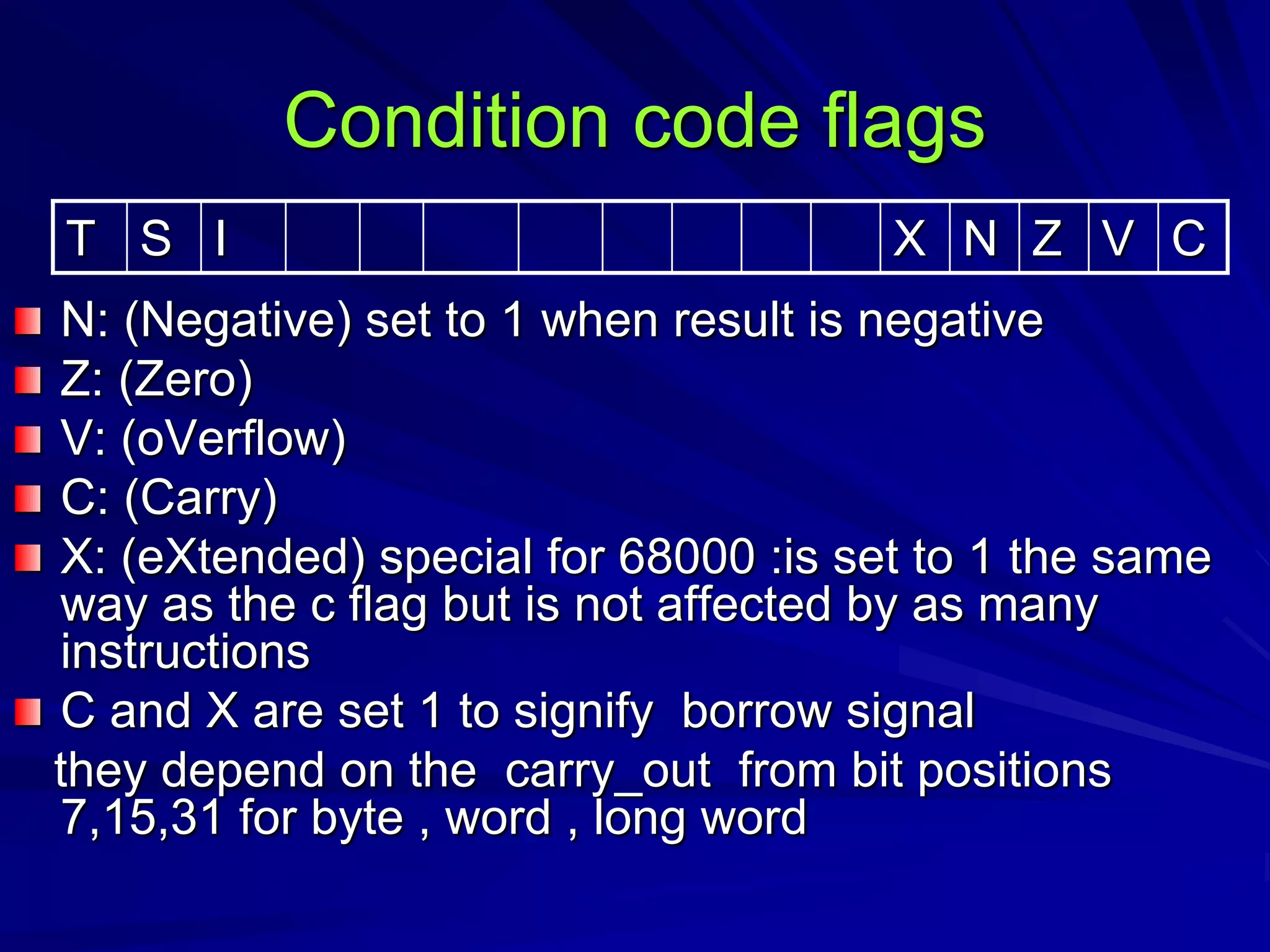 Condition code flags

| T | S | I | | | | | | | | | X | N | Z | V | C |
|---|---|---|---|---|---|---|---|---|---|---|---|---|---|---|---|

N: (Negative) set to 1 when result is negative

Z: (Zero)

V: (oVerflow)

C: (Carry)

X: (eXtended) special for 68000 :is set to 1 the same way as the c flag but is not affected by as many instructions

C and X are set 1 to signify borrow signal

they depend on the carry_out from bit positions 7,15,31 for byte , word , long word